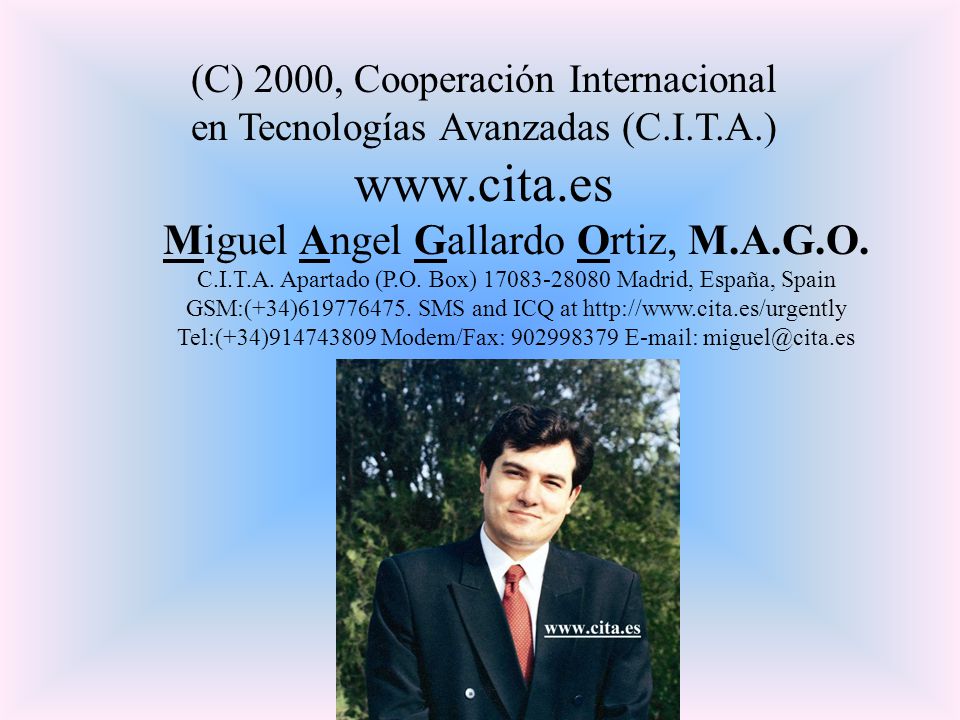 (C) 2000, Cooperación Internacional en Tecnologías Avanzadas (C.I.T.A.)

www.cita.es

Miguel Angel Gallardo Ortiz, M.A.G.O.

C.I.T.A. Apartado (P.O. Box) 17083-28080 Madrid, España, Spain
GSM:(+34)619776475. SMS and ICQ at http://www.cita.es/urgently
Tel:(+34)914743809 Modem/Fax: 902998379 E-mail: miguel@cita.es

www.cita.es